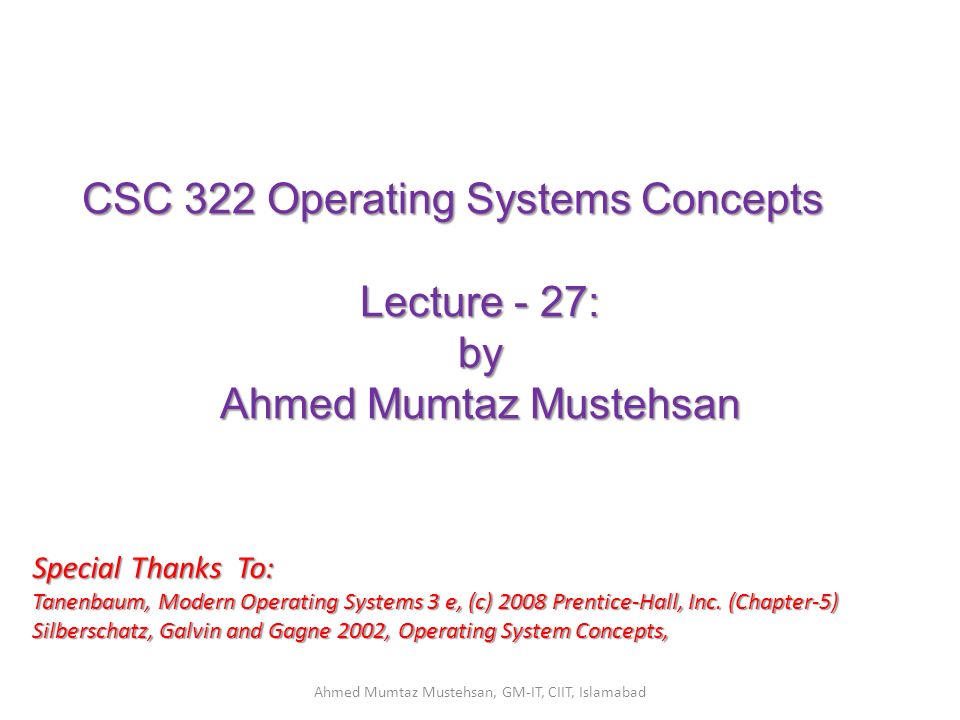 CSC 322 Operating Systems Concepts

Lecture - 27:
by
Ahmed Mumtaz Mustehsan

Special Thanks To:
Tanenbaum, Modern Operating Systems 3 e, (c) 2008 Prentice-Hall, Inc. (Chapter-5)
Silberschatz, Galvin and Gagne 2002, Operating System Concepts,

Ahmed Mumtaz Mustehsan, GM-IT, CIIT, Islamabad